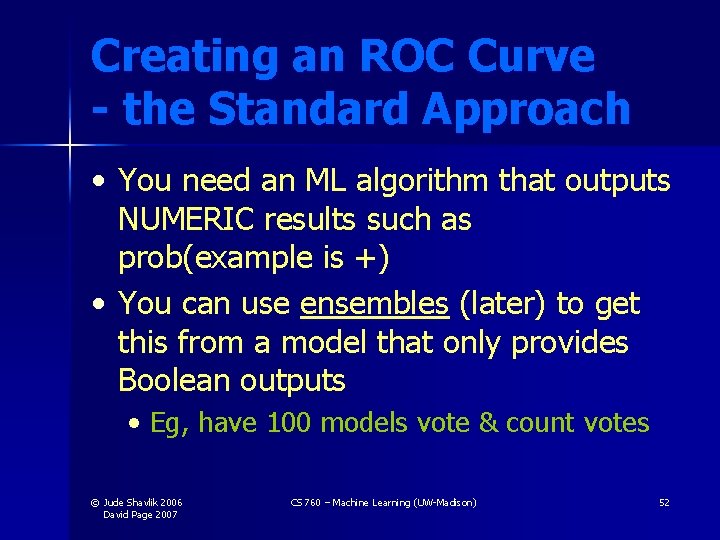 Creating an ROC Curve
- the Standard Approach

• You need an ML algorithm that outputs NUMERIC results such as prob(example is +)

• You can use ensembles (later) to get this from a model that only provides Boolean outputs

• Eg, have 100 models vote & count votes

© Jude Shavlik 2006
David Page 2007

CS 760 – Machine Learning (UW-Madison)

52